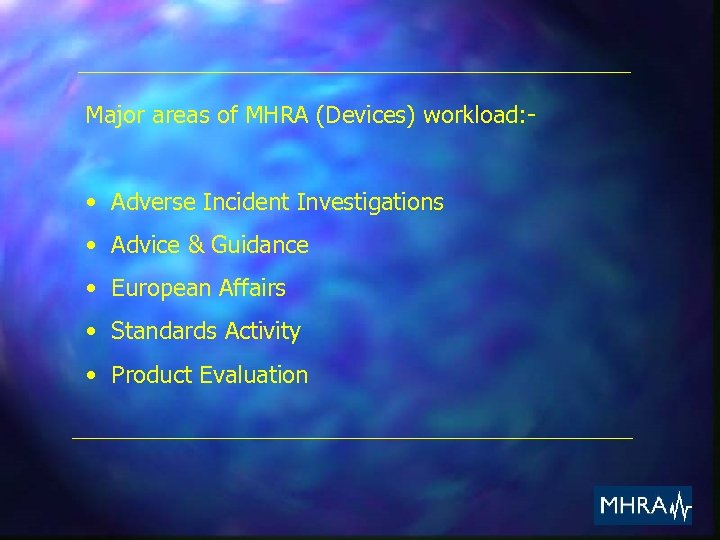 Major areas of MHRA (Devices) workload:-

• Adverse Incident Investigations
• Advice & Guidance
• European Affairs
• Standards Activity
• Product Evaluation

MHRA